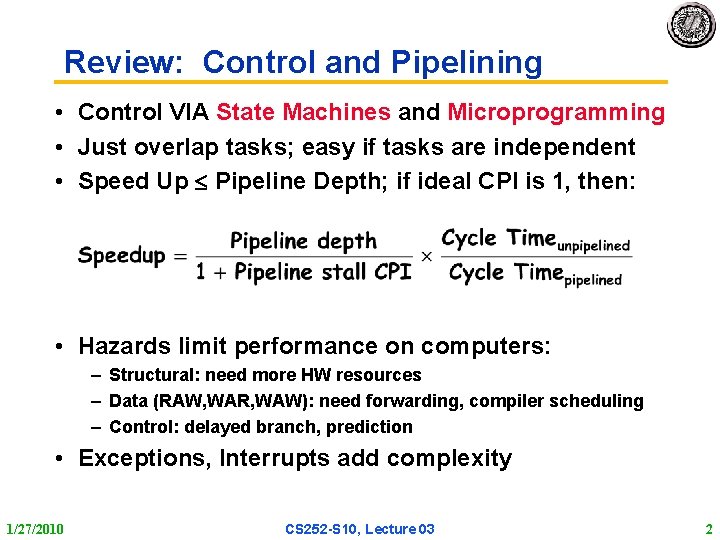 Review: Control and Pipelining

• Control VIA State Machines and Microprogramming
• Just overlap tasks; easy if tasks are independent
• Speed Up $\leq$ Pipeline Depth; if ideal CPI is 1, then:

$\text{Speedup} = \frac{\text{Pipeline depth}}{1 + \text{Pipeline stall CPI}} \times \frac{\text{Cycle Time}_{\text{unpipelined}}}{\text{Cycle Time}_{\text{pipelined}}}$

• Hazards limit performance on computers:
– Structural: need more HW resources
– Data (RAW,WAR,WAW): need forwarding, compiler scheduling
– Control: delayed branch, prediction
• Exceptions, Interrupts add complexity

1/27/2010
CS252-S10, Lecture 03
2